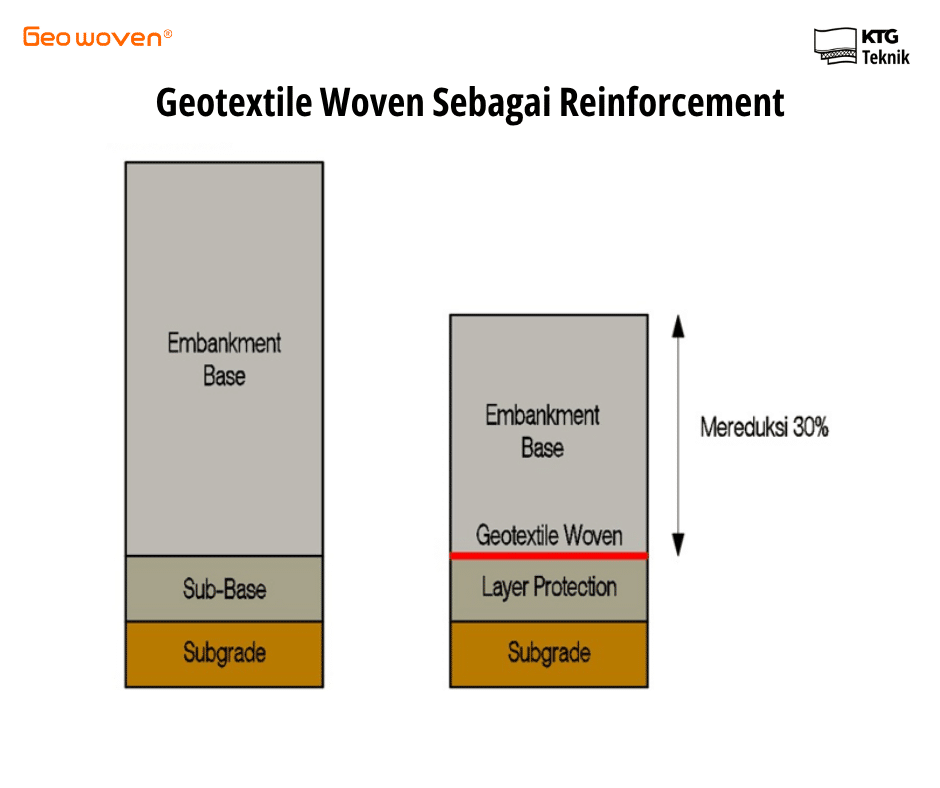 Geo woven®

KTG Teknik

Geotextile Woven Sebagai Reinforcement

Embankment Base

Sub-Base

Subgrade

Embankment Base

Geotextile Woven

Layer Protection

Subgrade

Mereduksi 30%